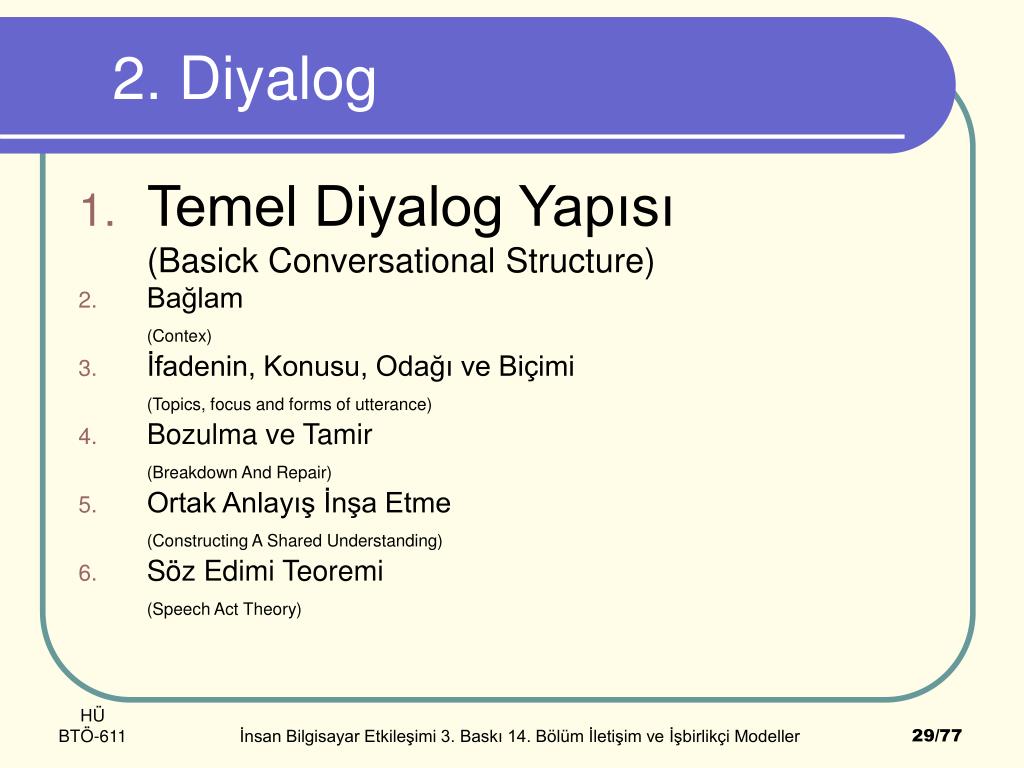 2. Diyalog

1. Temel Diyalog Yapısı
(Basick Conversational Structure)

2. Bağlam
(Contex)

3. İfadenin, Konusu, Odağı ve Biçimi
(Topics, focus and forms of utterance)

4. Bozulma ve Tamir
(Breakdown And Repair)

5. Ortak Anlayış İnşa Etme
(Constructing A Shared Understanding)

6. Söz Edimi Teoremi
(Speech Act Theory)

HÜ
BTÖ-611

İnsan Bilgisayar Etkileşimi 3. Baskı 14. Bölüm İletişim ve İşbirlikçi Modeller

29/77